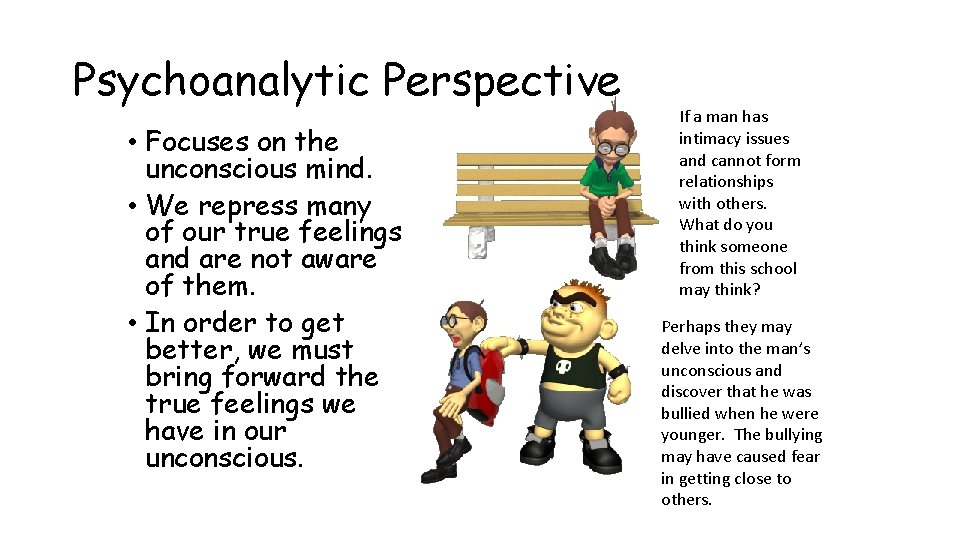 Psychoanalytic Perspective

• Focuses on the unconscious mind.
• We repress many of our true feelings and are not aware of them.
• In order to get better, we must bring forward the true feelings we have in our unconscious.

If a man has intimacy issues and cannot form relationships with others. What do you think someone from this school may think?

Perhaps they may delve into the man's unconscious and discover that he was bullied when he were younger. The bullying may have caused fear in getting close to others.